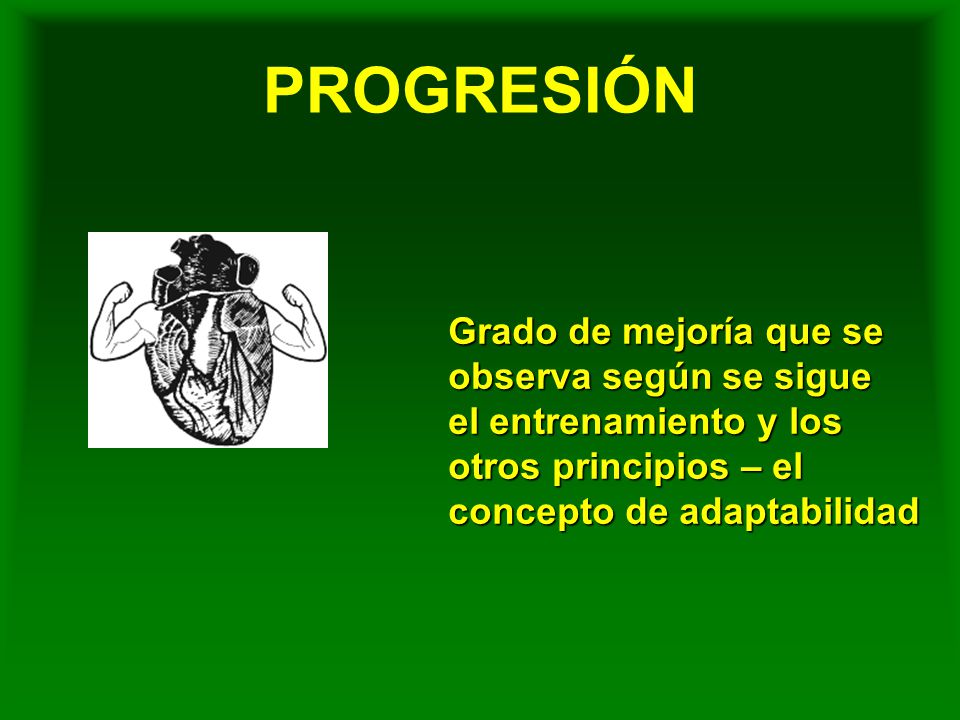 PROGRESIÓN

Grado de mejoría que se observa según se sigue el entrenamiento y los otros principios – el concepto de adaptabilidad